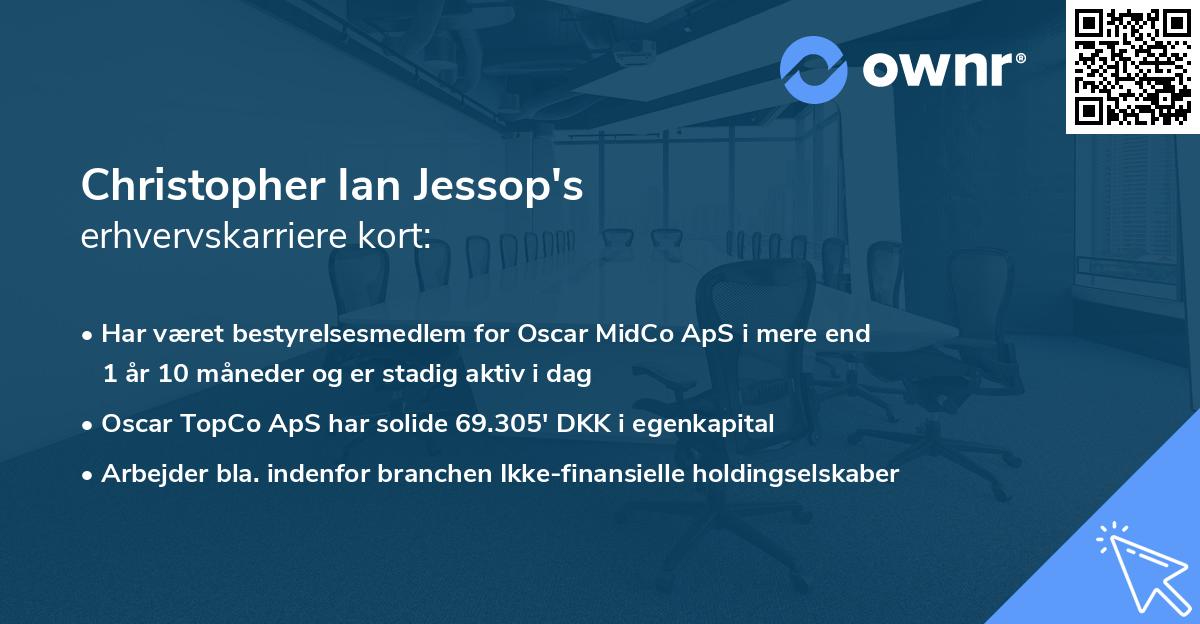 ownr®

Christopher Ian Jessop's
erhvervskarriere kort:

• Har været bestyrelsesmedlem for Oscar MidCo ApS i mere end 1 år 10 måneder og er stadig aktiv i dag

• Oscar TopCo ApS har solide 69.305' DKK i egenkapital

• Arbejder bla. indenfor branchen Ikke-finansielle holdingselskaber